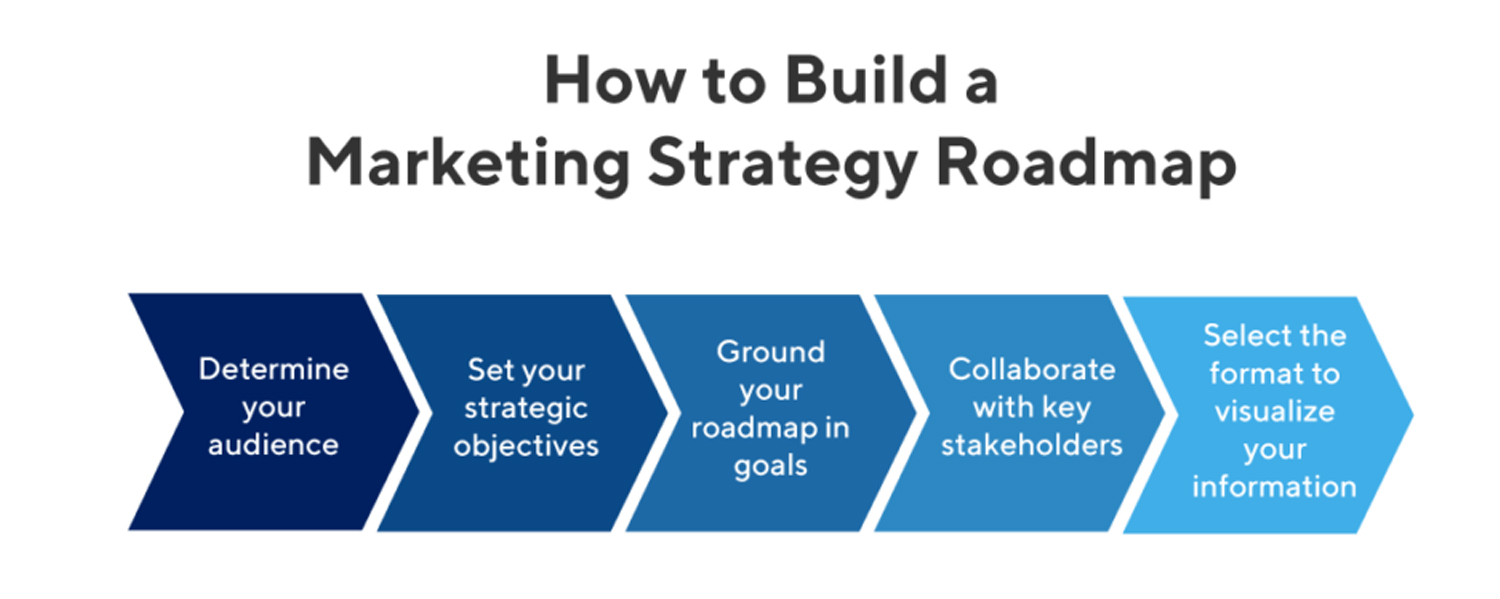 How to Build a Marketing Strategy Roadmap

Determine your audience

Set your strategic objectives

Ground your roadmap in goals

Collaborate with key stakeholders

Select the format to visualize your information